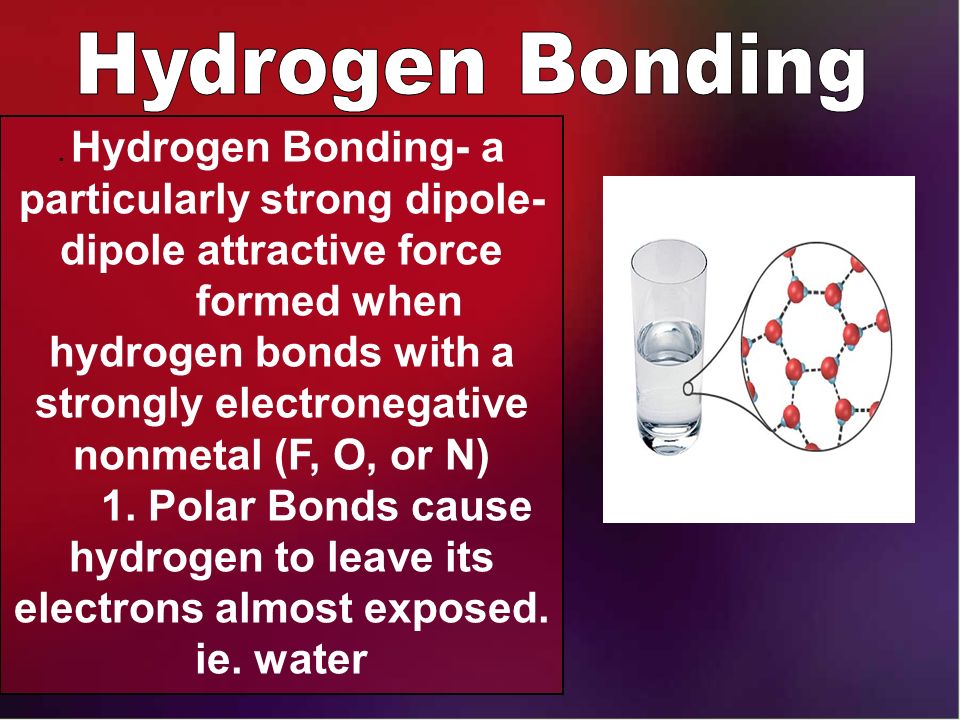 Hydrogen Bonding

. Hydrogen Bonding- a particularly strong dipole-dipole attractive force formed when hydrogen bonds with a strongly electronegative nonmetal (F, O, or N)

1. Polar Bonds cause hydrogen to leave its electrons almost exposed. ie. water